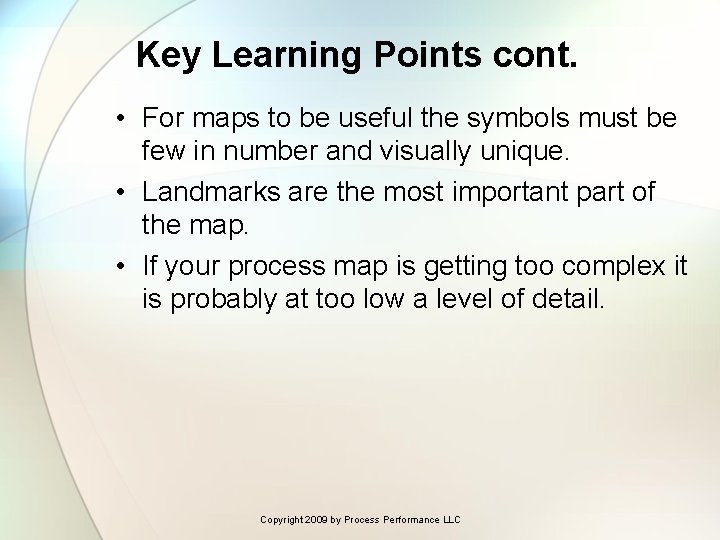 Key Learning Points cont.

• For maps to be useful the symbols must be few in number and visually unique.

• Landmarks are the most important part of the map.

• If your process map is getting too complex it is probably at too low a level of detail.

Copyright 2009 by Process Performance LLC